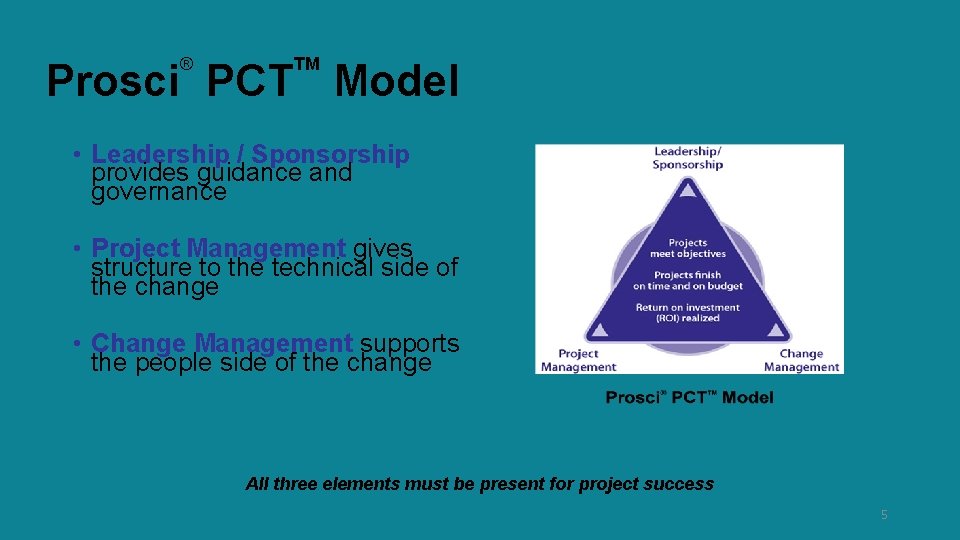 Prosci® PCT™ Model

• Leadership / Sponsorship provides guidance and governance

• Project Management gives structure to the technical side of the change

• Change Management supports the people side of the change

Leadership/ Sponsorship

Projects meet objectives

Projects finish on time and on budget

Return on investment (ROI) realized

Project Management

Change Management

Prosci® PCT™ Model

All three elements must be present for project success

5